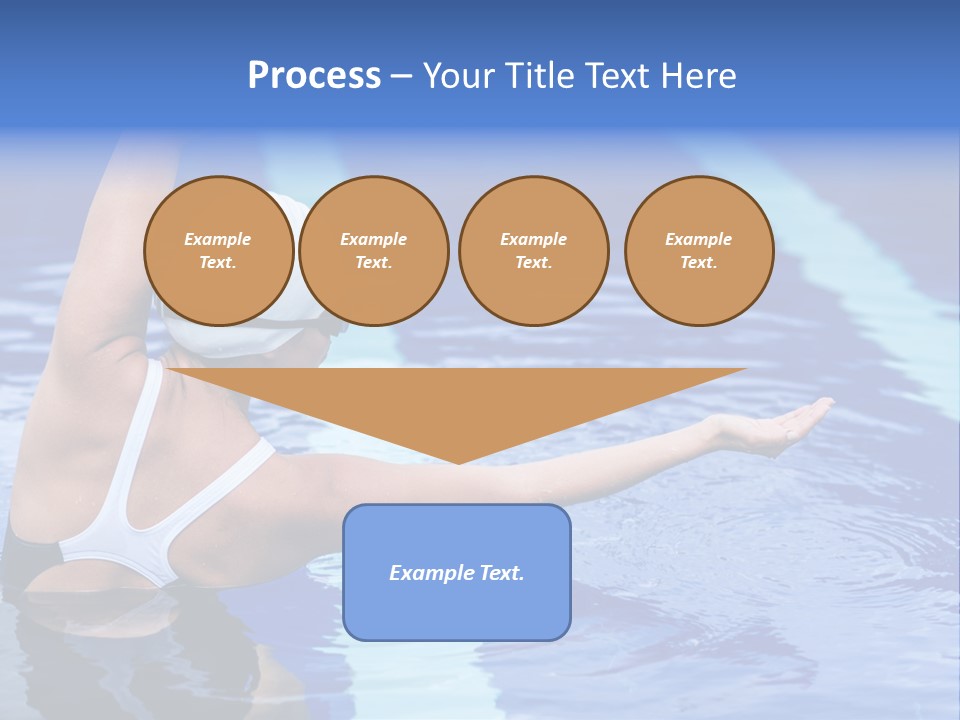 Process – Your Title Text Here

Example Text.

Example Text.

Example Text.

Example Text.

Example Text.